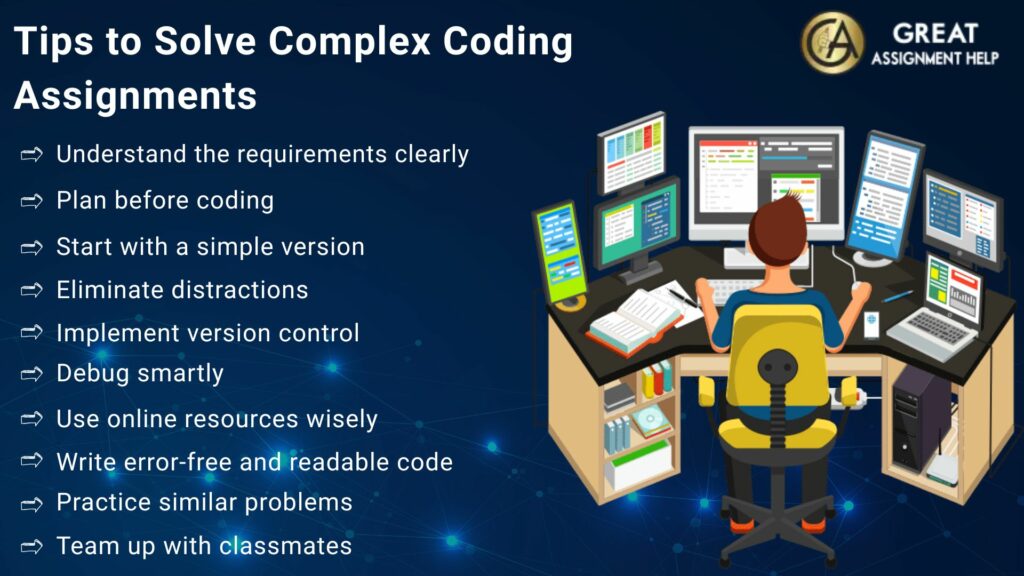 Tips to Solve Complex Coding Assignments

GA GREAT ASSIGNMENT HELP

⇨ Understand the requirements clearly
⇨ Plan before coding
⇨ Start with a simple version
⇨ Eliminate distractions
⇨ Implement version control
⇨ Debug smartly
⇨ Use online resources wisely
⇨ Write error-free and readable code
⇨ Practice similar problems
⇨ Team up with classmates